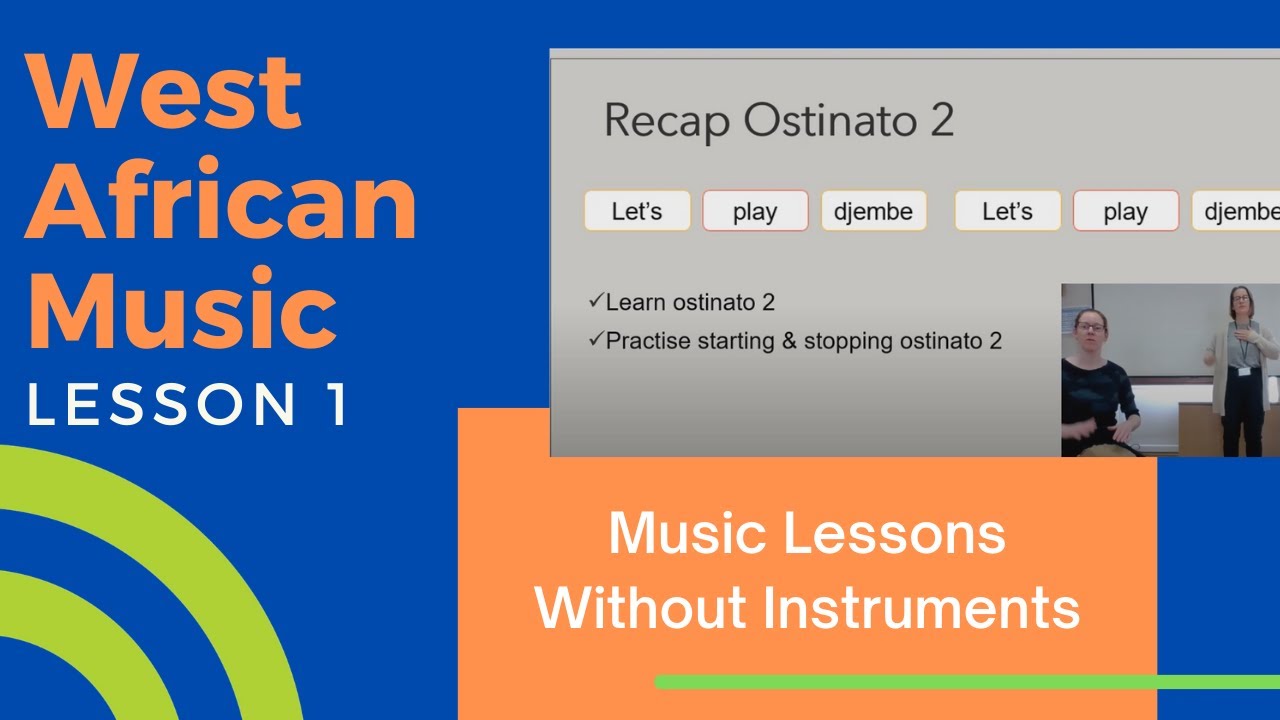 West African Music
LESSON 1

Recap Ostinato 2

Let's play djembe Let's play djembe

✓Learn ostinato 2
✓Practise starting & stopping ostinato 2

Music Lessons Without Instruments